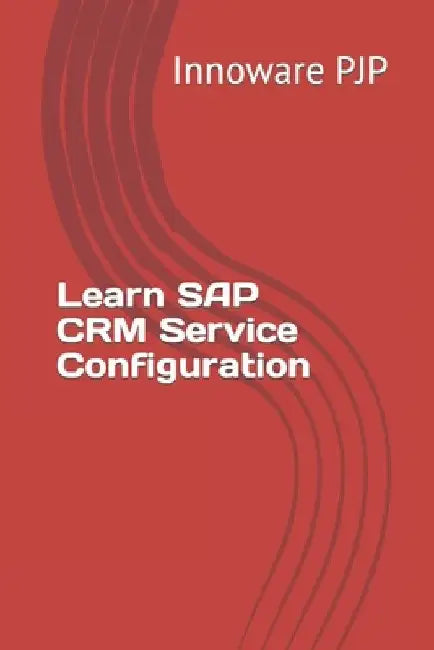 Innoware PJP

Learn SAP CRM Service Configuration